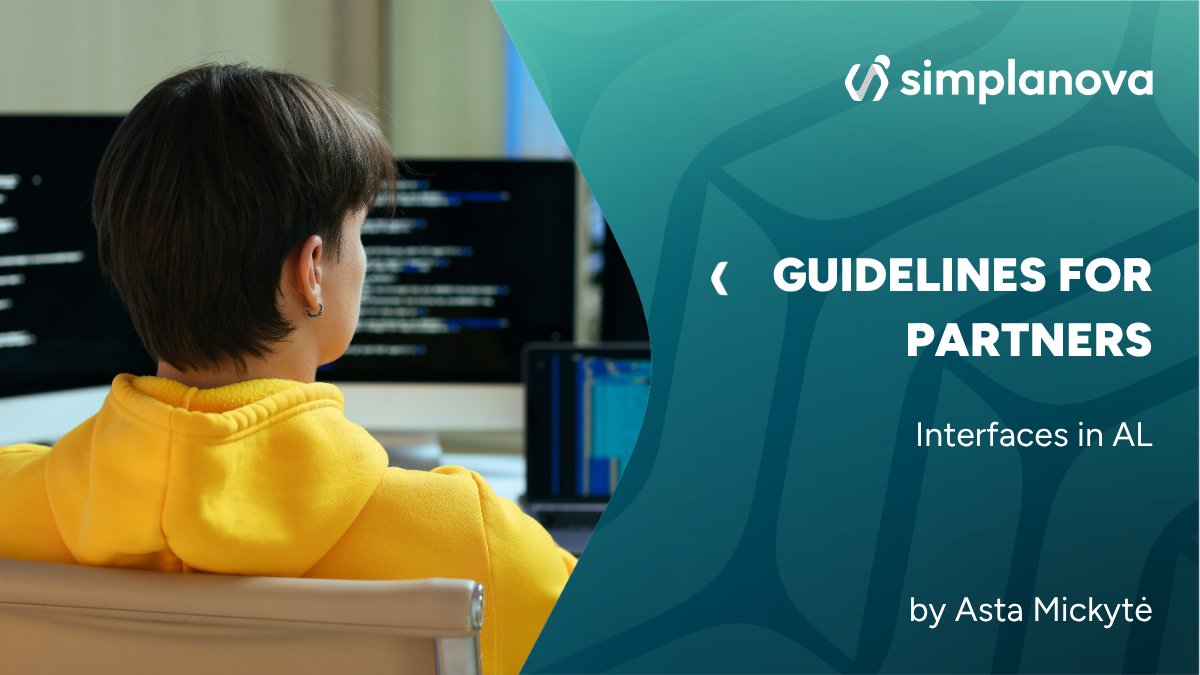 simplanova

GUIDELINES FOR PARTNERS

Interfaces in AL

by Asta Mickytė